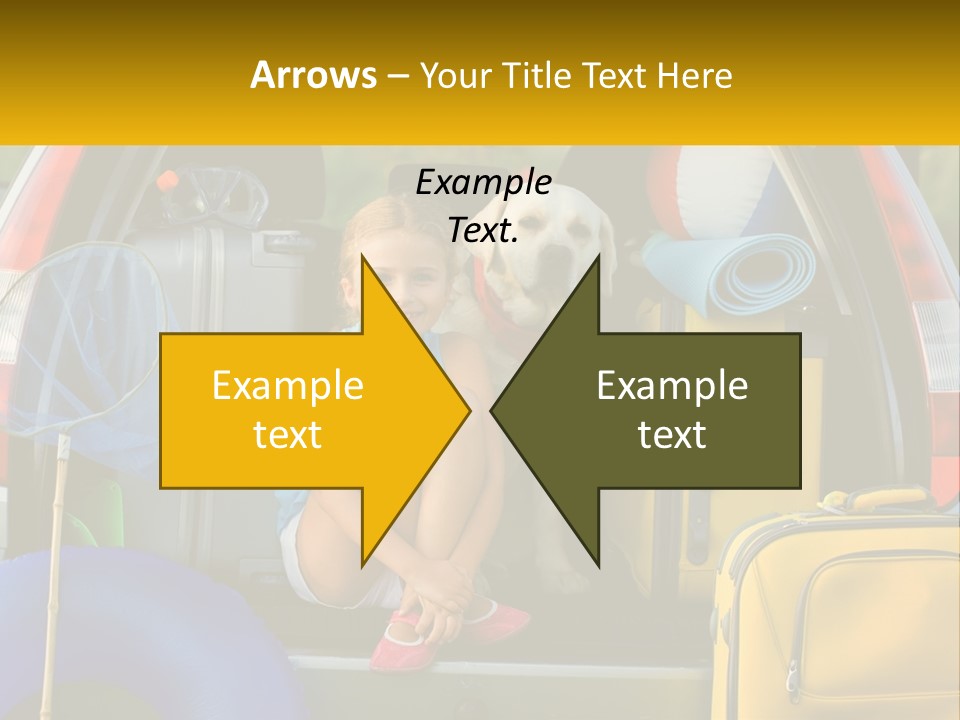 Arrows – Your Title Text Here

Example Text.

Example text

Example text